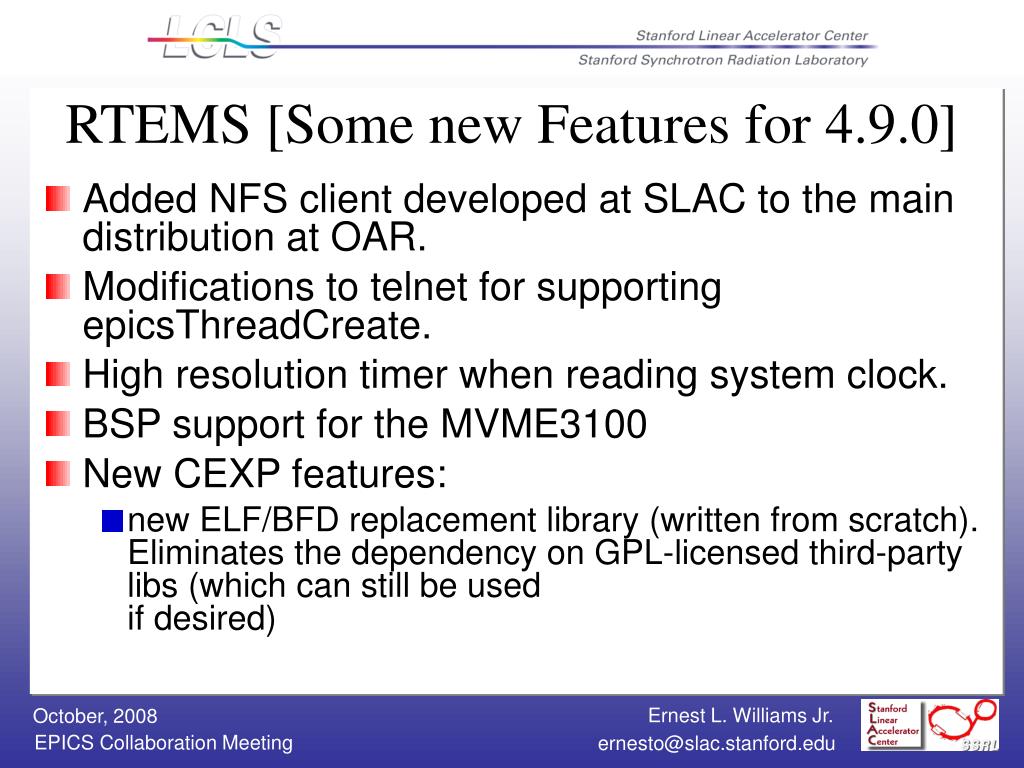 LCLS

Stanford Linear Accelerator Center
Stanford Synchrotron Radiation Laboratory

RTEMS [Some new Features for 4.9.0]

Added NFS client developed at SLAC to the main distribution at OAR.

Modifications to telnet for supporting epicsThreadCreate.

High resolution timer when reading system clock.

BSP support for the MVME3100

New CEXP features:

new ELF/BFD replacement library (written from scratch). Eliminates the dependency on GPL-licensed third-party libs (which can still be used if desired)

October, 2008
EPICS Collaboration Meeting

Ernest L. Williams Jr.
ernesto@slac.stanford.edu

Stanford Linear Accelerator Center

SSRL